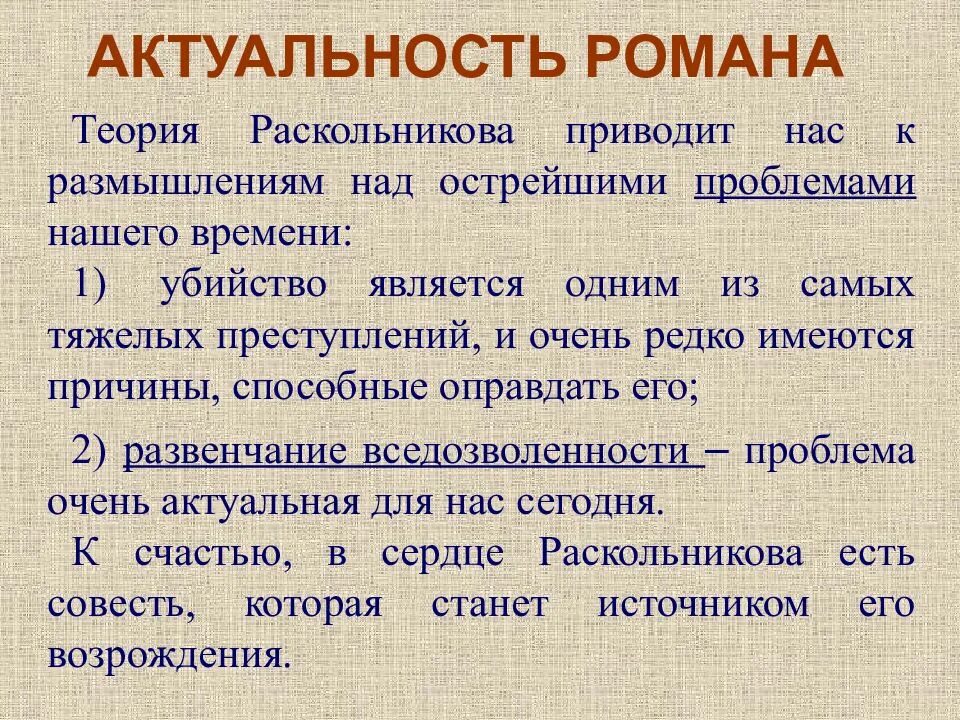 АКТУАЛЬНОСТЬ РОМАНА

Теория Раскольникова приводит нас к размышлениям над острейшими проблемами нашего времени:

1) убийство является одним из самых тяжелых преступлений, и очень редко имеются причины, способные оправдать его;

2) развенчание вседозволенности – проблема очень актуальная для нас сегодня.

К счастью, в сердце Раскольникова есть совесть, которая станет источником его возрождения.